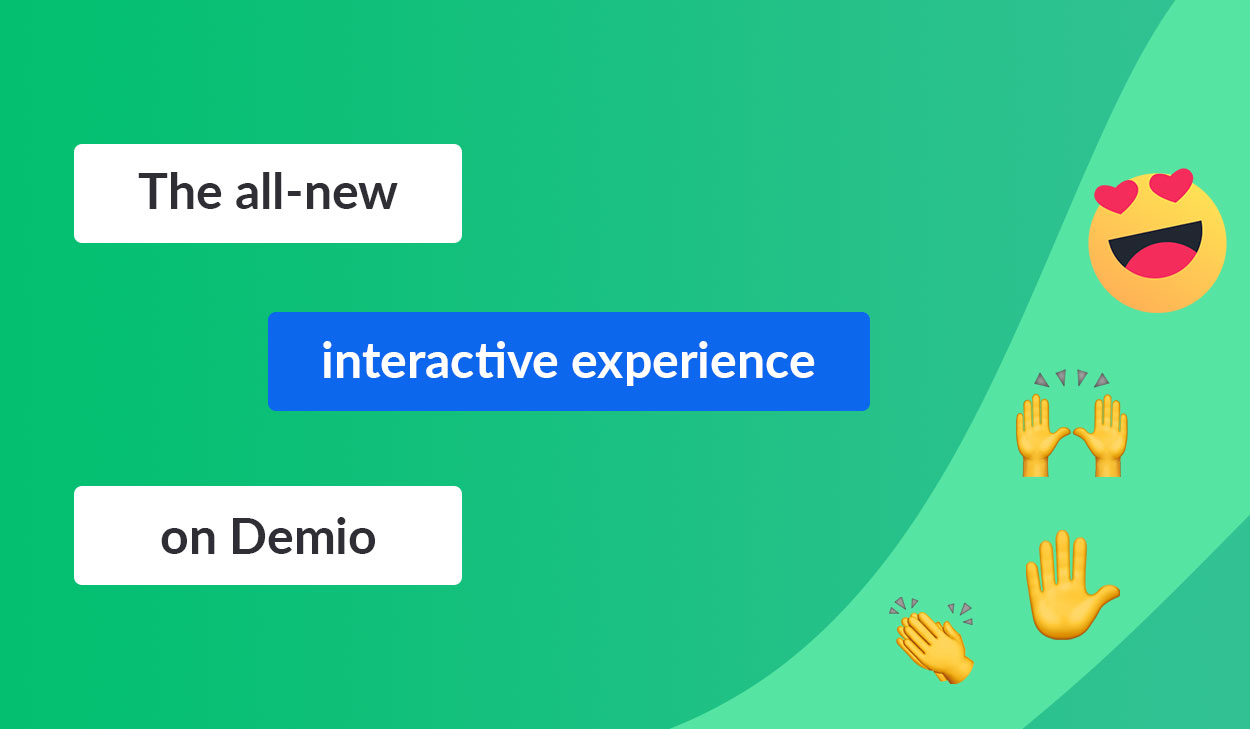 The all-new

interactive experience

on Demio